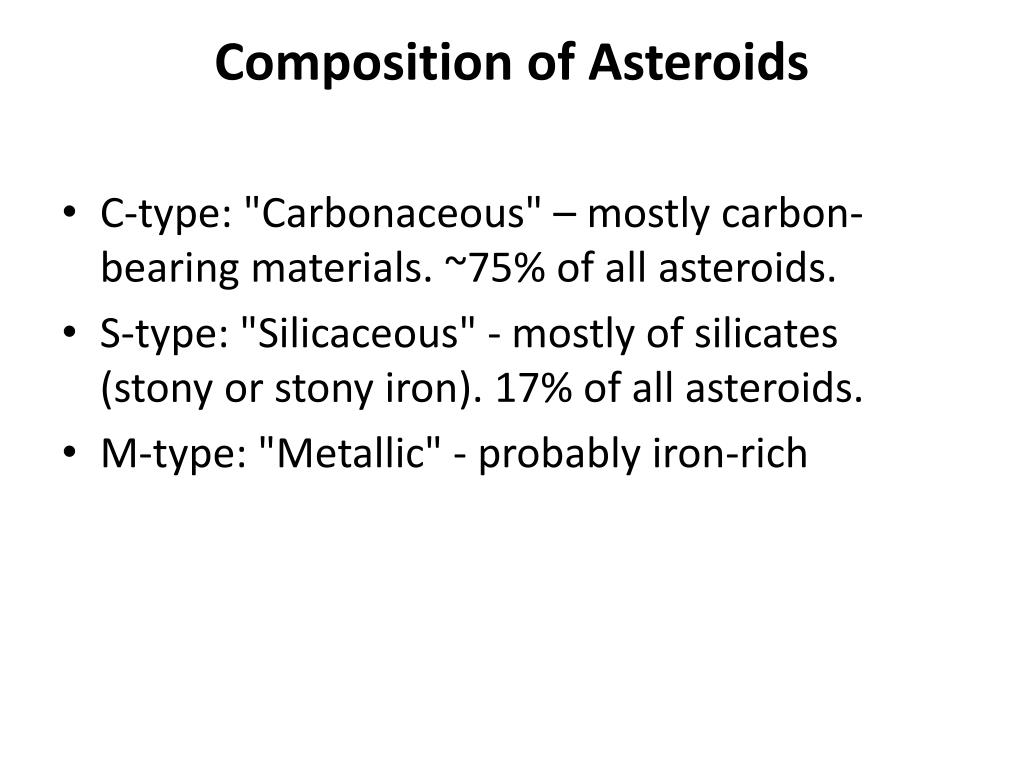 Composition of Asteroids

• C-type: "Carbonaceous" – mostly carbon-bearing materials. ~75% of all asteroids.

• S-type: "Silicaceous" - mostly of silicates (stony or stony iron). 17% of all asteroids.

• M-type: "Metallic" - probably iron-rich